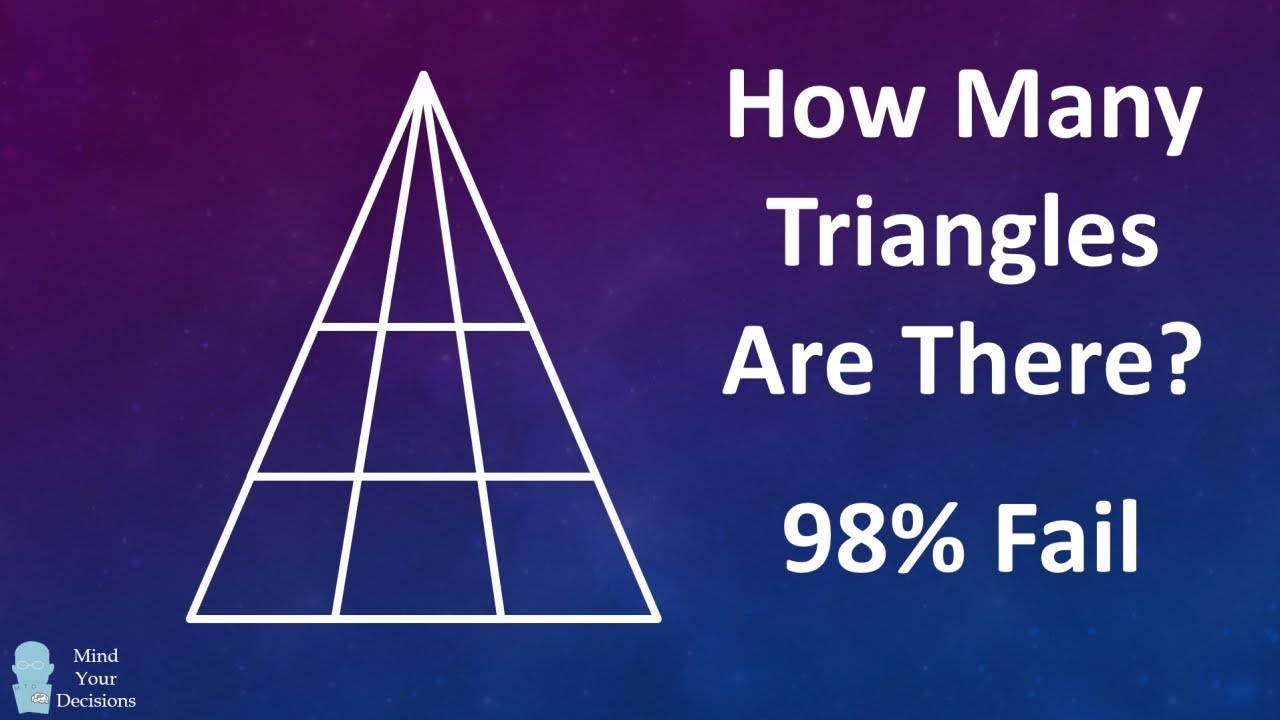 How Many Triangles Are There?

98% Fail

Mind Your Decisions